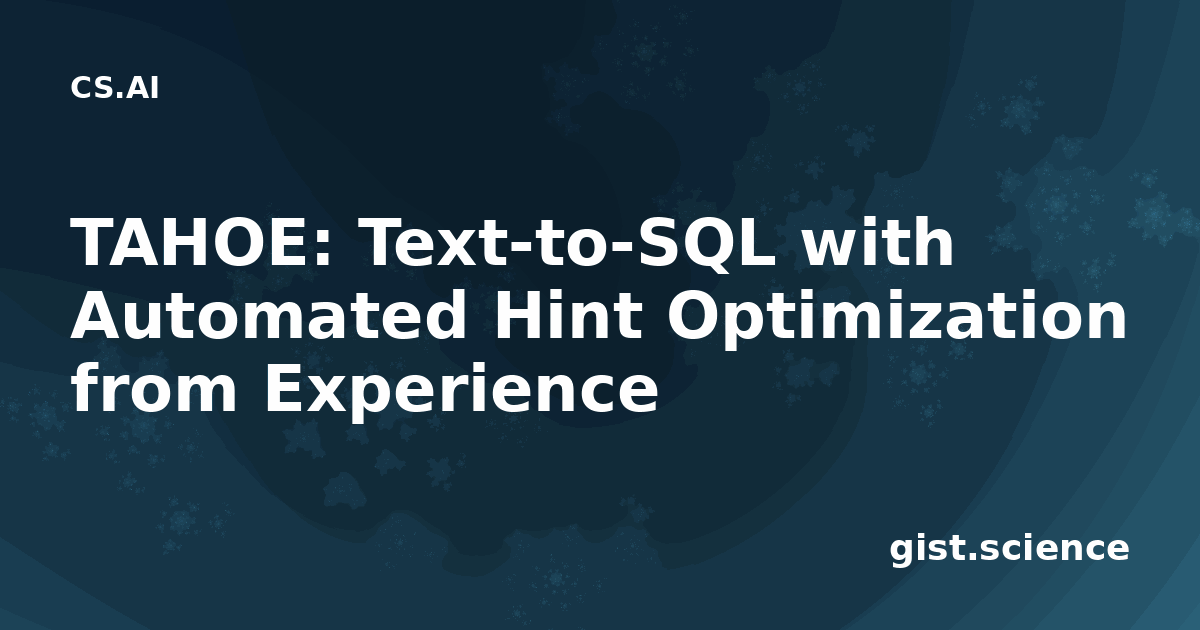 CS.AI

TAHOE: Text-to-SQL with Automated Hint Optimization from Experience

gist.science